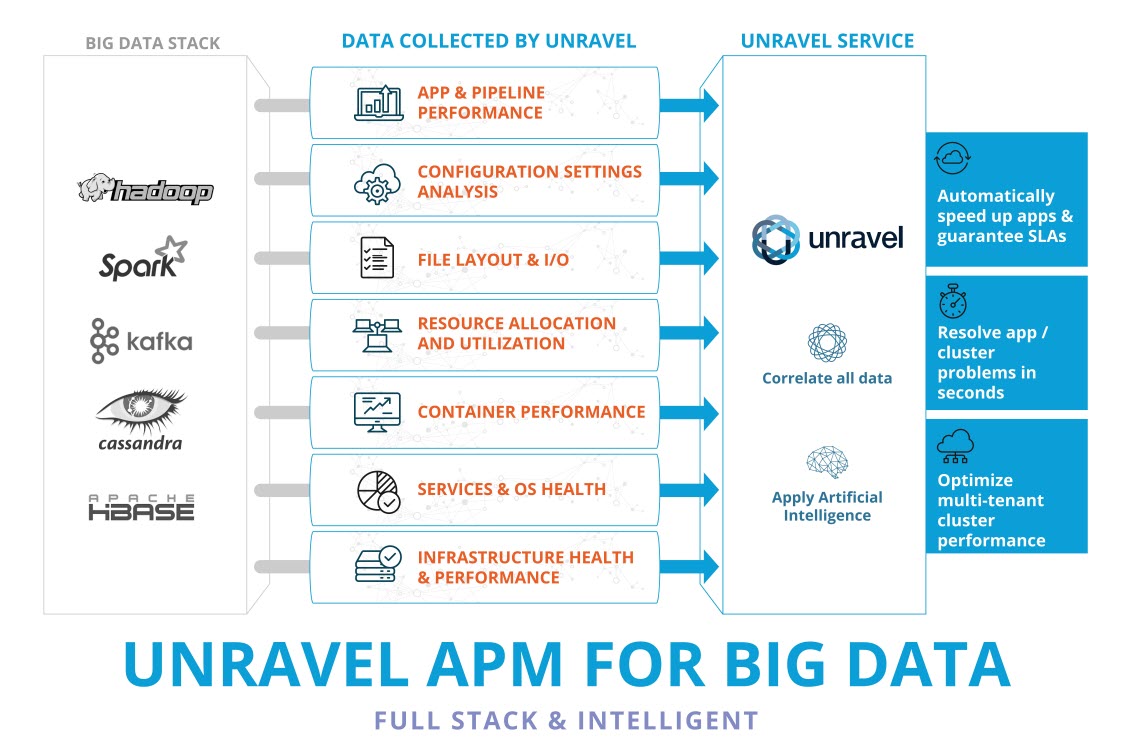 BIG DATA STACK

hadoop

Spark

kafka

cassandra

APACHE HBASE

DATA COLLECTED BY UNRAVEL

APP & PIPELINE PERFORMANCE

CONFIGURATION SETTINGS ANALYSIS

FILE LAYOUT & I/O

RESOURCE ALLOCATION AND UTILIZATION

CONTAINER PERFORMANCE

SERVICES & OS HEALTH

INFRASTRUCTURE HEALTH & PERFORMANCE

UNRAVEL SERVICE

unravel

Correlate all data

Apply Artificial Intelligence

Automatically speed up apps & guarantee SLAs

Resolve app / cluster problems in seconds

Optimize multi-tenant cluster performance

UNRAVEL APM FOR BIG DATA

FULL STACK & INTELLIGENT